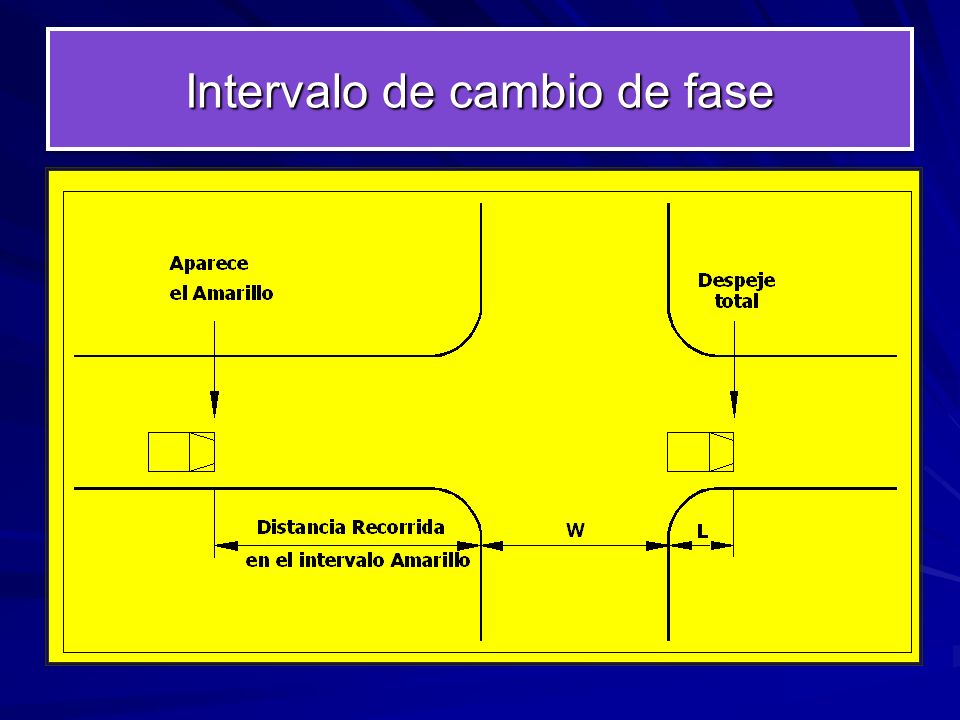 Intervalo de cambio de fase

Aparece
el Amarillo

Despeje
total

Distancia Recorrida
en el intervalo Amarillo

W

L